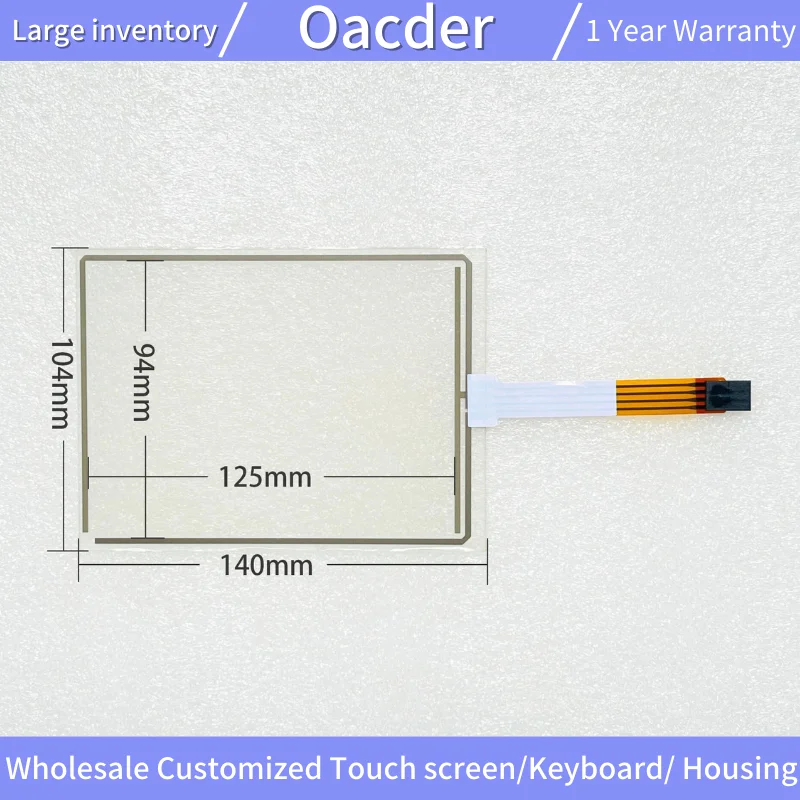 Large inventory / Oacder / 1 Year Warranty

104mm

94mm

125mm

140mm

Wholesale Customized Touch screen/Keyboard/ Housing